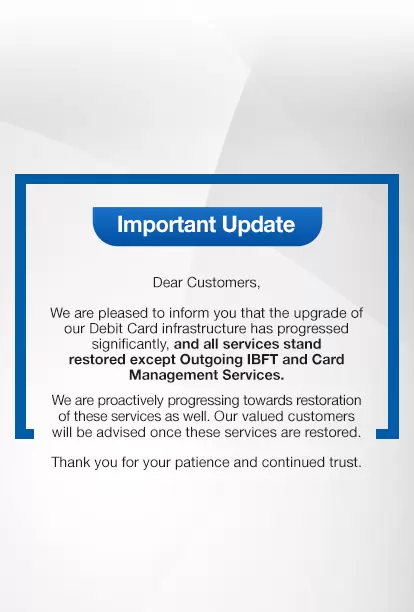 Important Update

Dear Customers,

We are pleased to inform you that the upgrade of our Debit Card infrastructure has progressed significantly, and all services stand restored except Outgoing IBFT and Card Management Services.

We are proactively progressing towards restoration of these services as well. Our valued customers will be advised once these services are restored.

Thank you for your patience and continued trust.